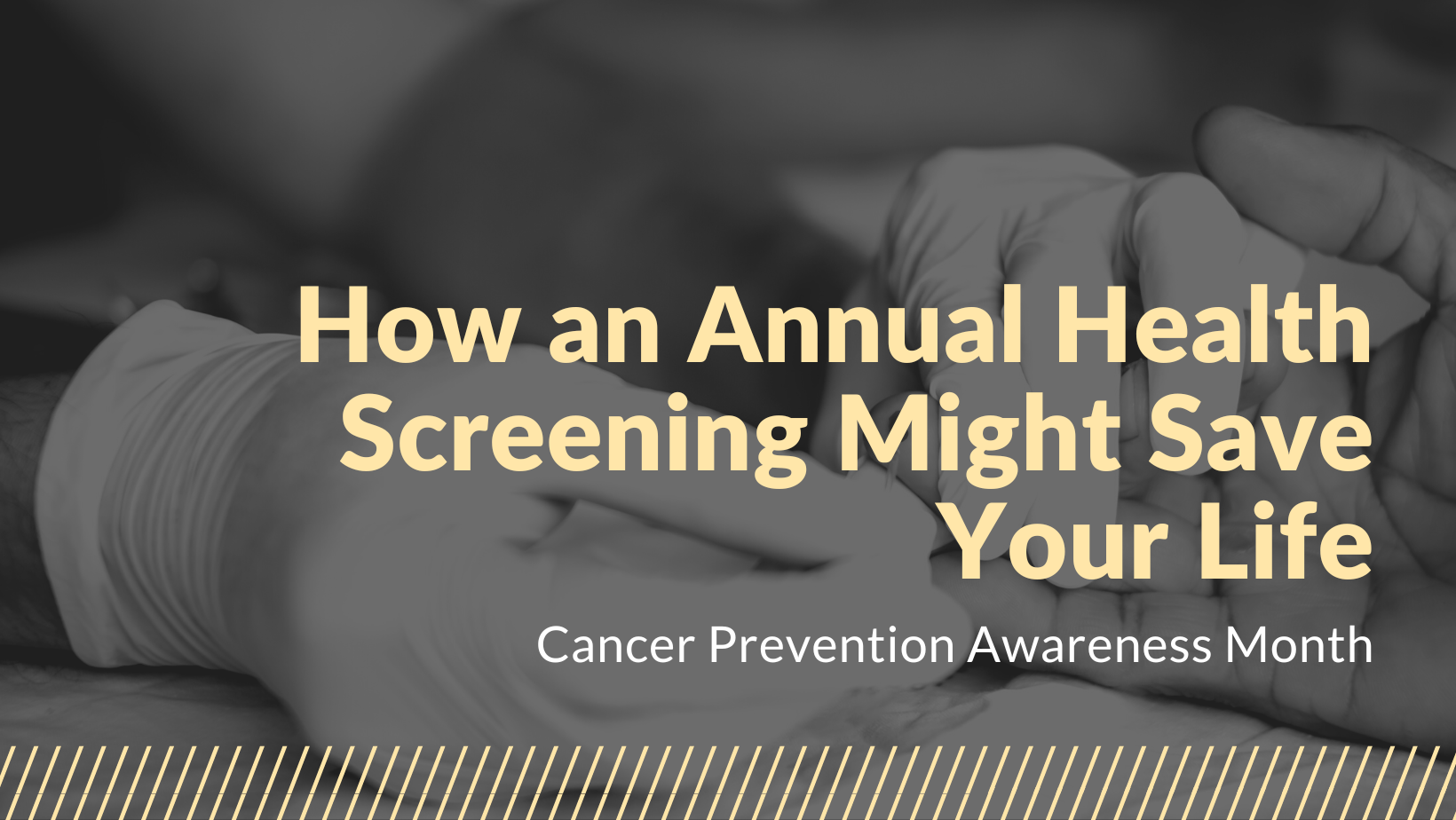 How an Annual Health Screening Might Save Your Life

Cancer Prevention Awareness Month